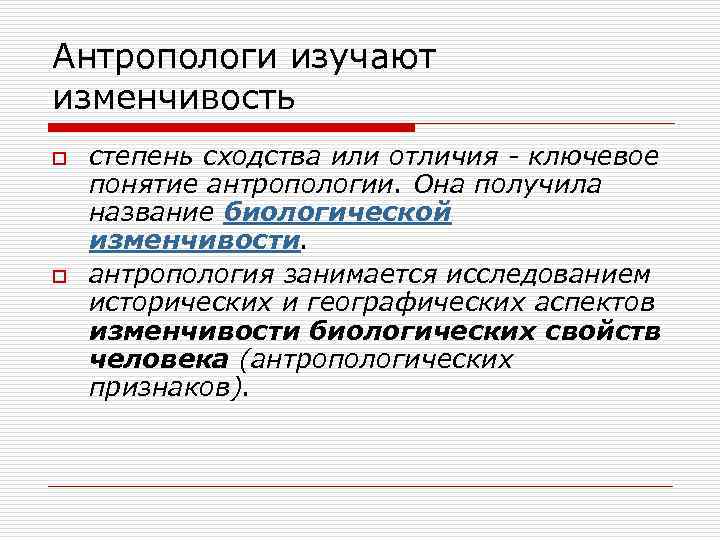 Антропологи изучают изменчивость

степень сходства или отличия - ключевое понятие антропологии. Она получила название биологической изменчивости.

антропология занимается исследованием исторических и географических аспектов изменчивости биологических свойств человека (антропологических признаков).